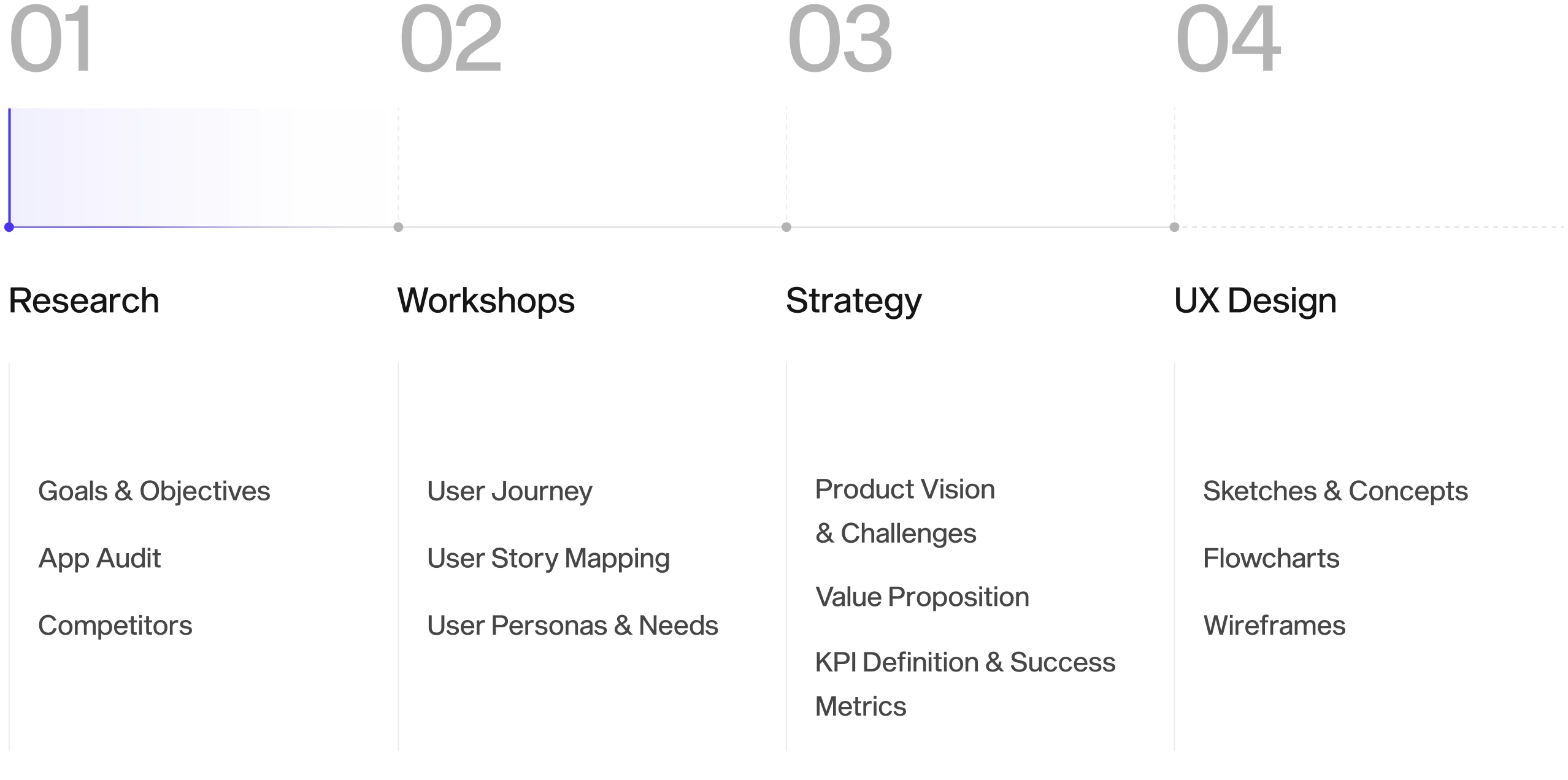 01

Research

Goals & Objectives

App Audit

Competitors

02

Workshops

User Journey

User Story Mapping

User Personas & Needs

03

Strategy

Product Vision & Challenges

Value Proposition

KPI Definition & Success Metrics

04

UX Design

Sketches & Concepts

Flowcharts

Wireframes